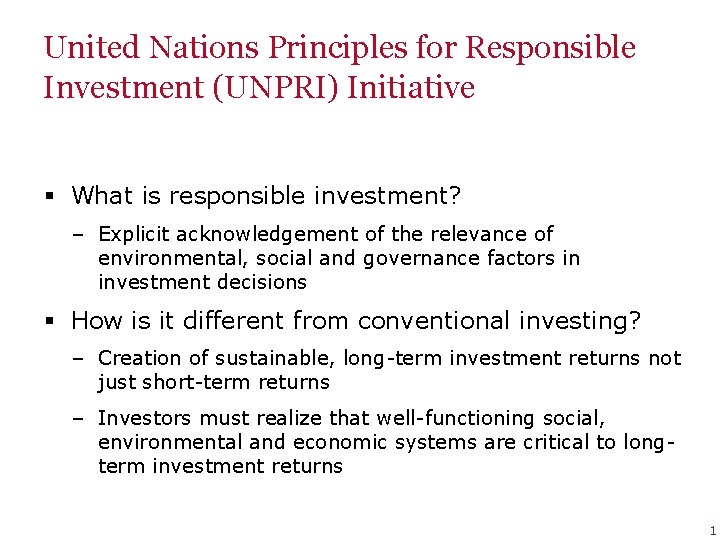 United Nations Principles for Responsible Investment (UNPRI) Initiative

▪ What is responsible investment?

– Explicit acknowledgement of the relevance of environmental, social and governance factors in investment decisions

▪ How is it different from conventional investing?

– Creation of sustainable, long-term investment returns not just short-term returns

– Investors must realize that well-functioning social, environmental and economic systems are critical to long-term investment returns

1